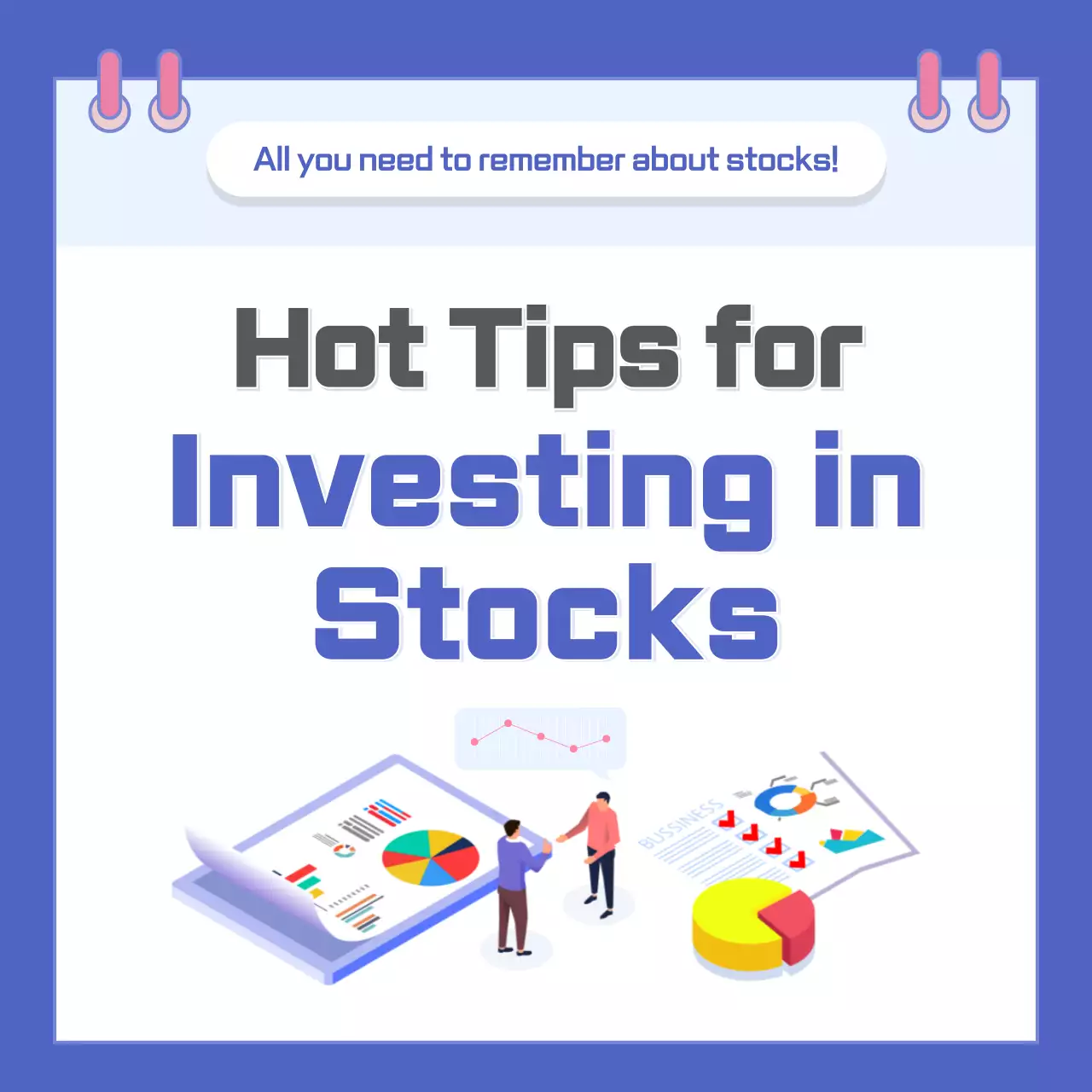 All you need to remember about stocks!

Hot Tips for Investing in Stocks

BUSSINESS